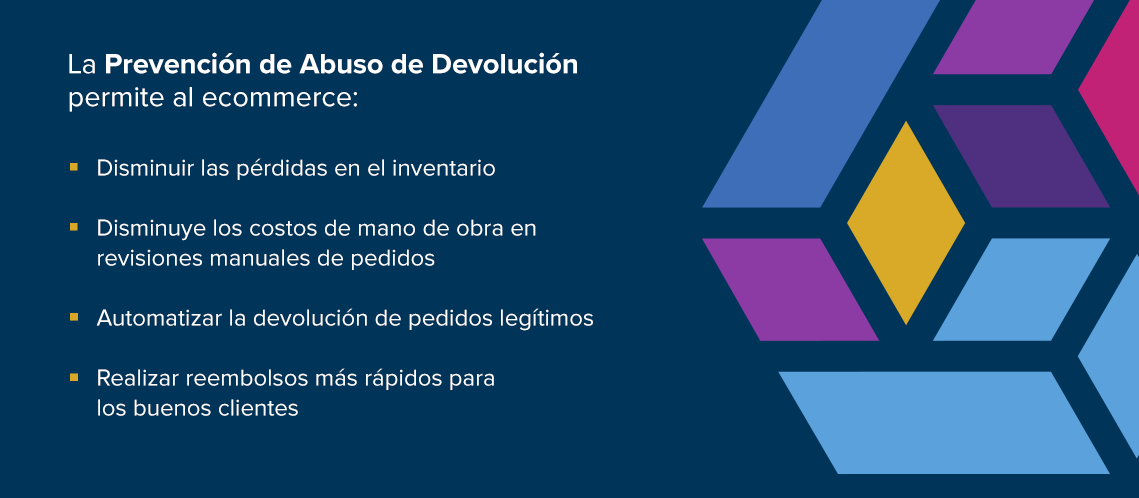 La Prevención de Abuso de Devolución permite al ecommerce:

- Disminuir las pérdidas en el inventario
- Disminuye los costos de mano de obra en revisiones manuales de pedidos
- Automatizar la devolución de pedidos legítimos
- Realizar reembolsos más rápidos para los buenos clientes